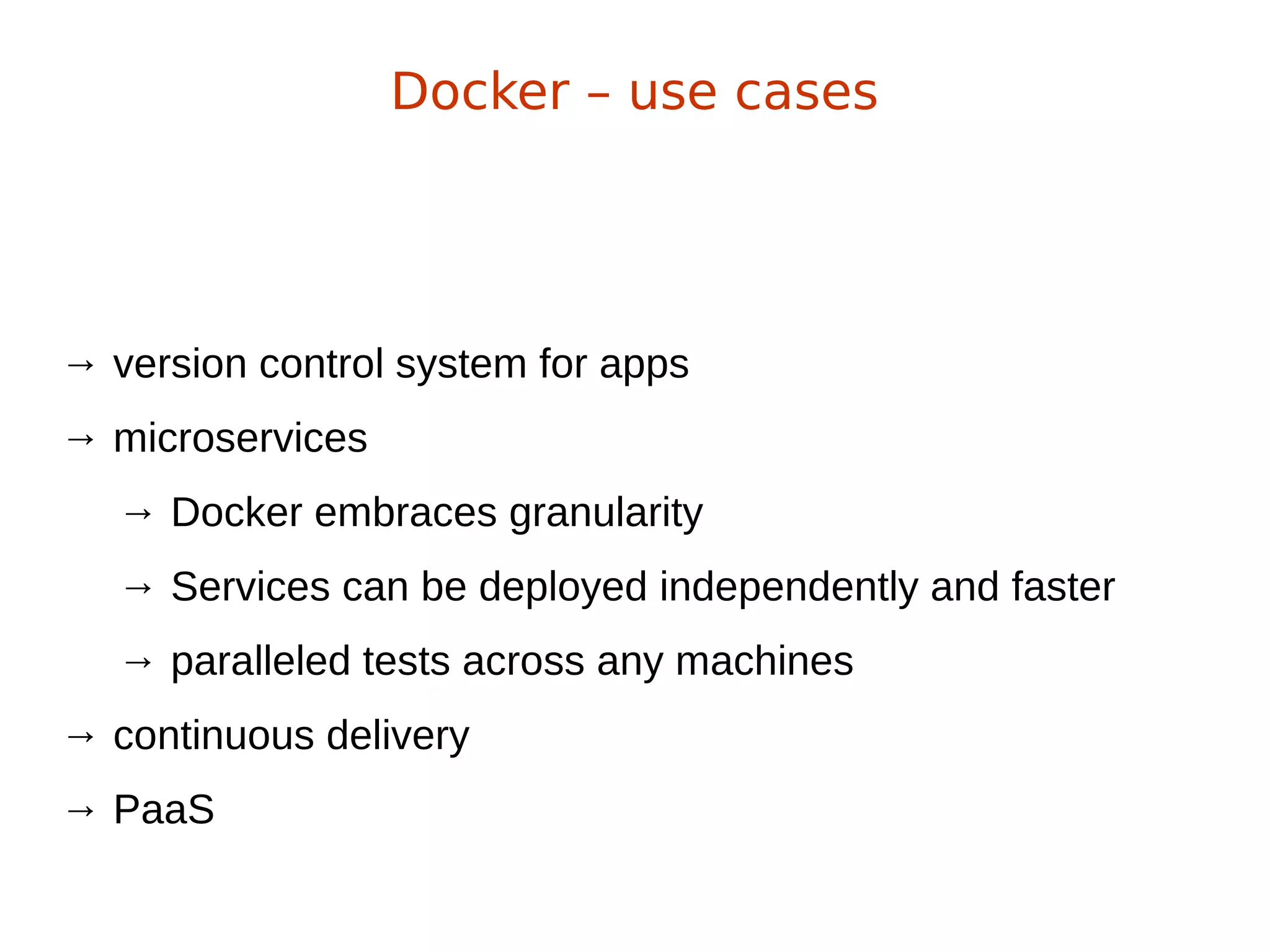 Docker – use cases

→ version control system for apps

→ microservices

→ Docker embraces granularity

→ Services can be deployed independently and faster

→ paralleled tests across any machines

→ continuous delivery

→ PaaS